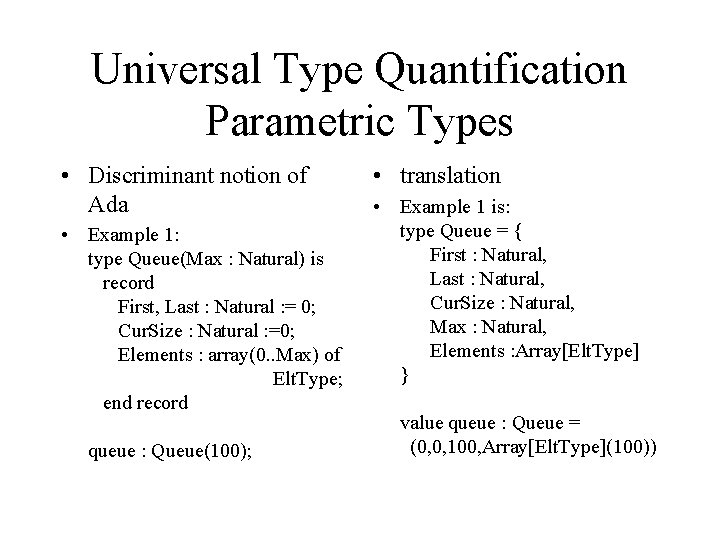 Universal Type Quantification
Parametric Types

• Discriminant notion of Ada

• Example 1:
type Queue(Max : Natural) is
record
First, Last : Natural := 0;
CurSize : Natural :=0;
Elements : array(0..Max) of EltType;
end record

queue : Queue(100);

• translation

• Example 1 is:
type Queue = {
First : Natural,
Last : Natural,
CurSize : Natural,
Max : Natural,
Elements :Array[EltType]
}

value queue : Queue =
(0,0,100,Array[EltType](100))